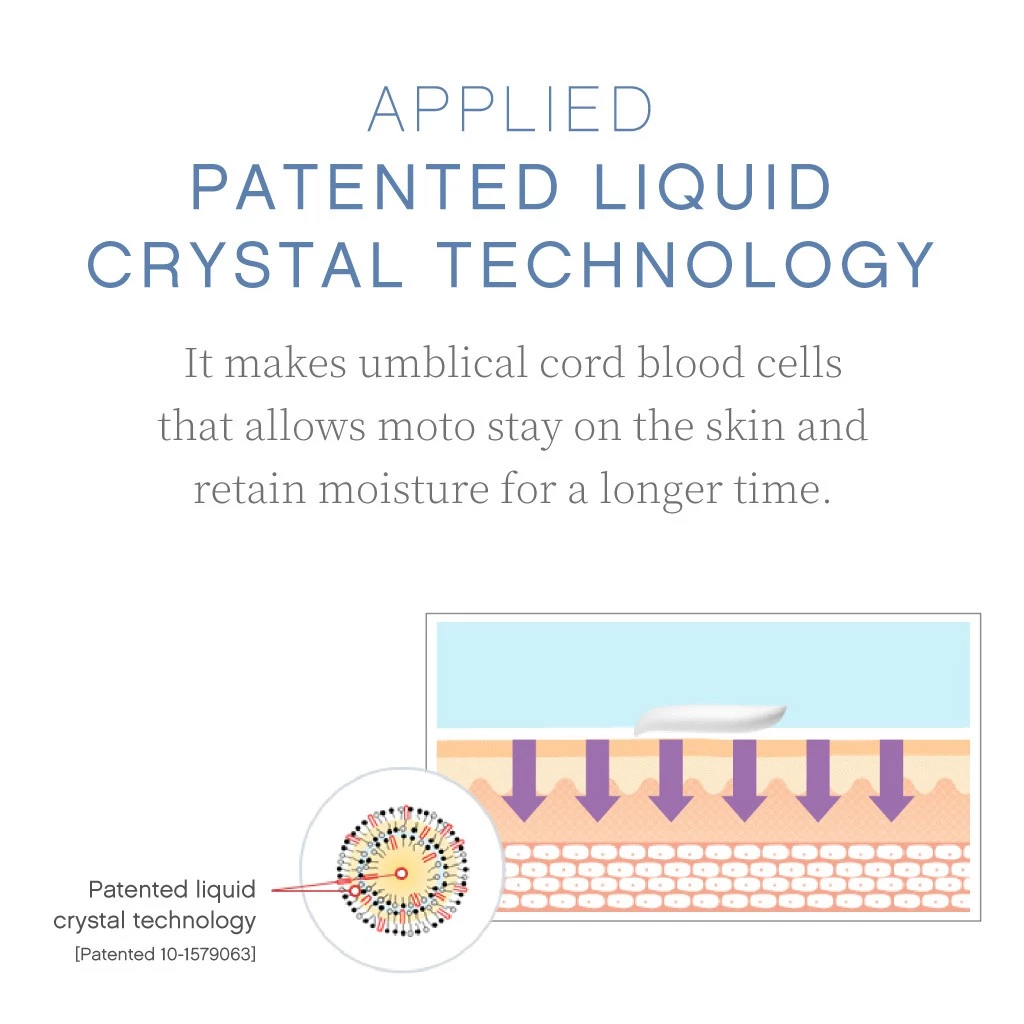 APPLIED
PATENTED LIQUID CRYSTAL TECHNOLOGY

It makes umblical cord blood cells that allows moto stay on the skin and retain moisture for a longer time.

Patented liquid crystal technology
[Patented 10-1579063]